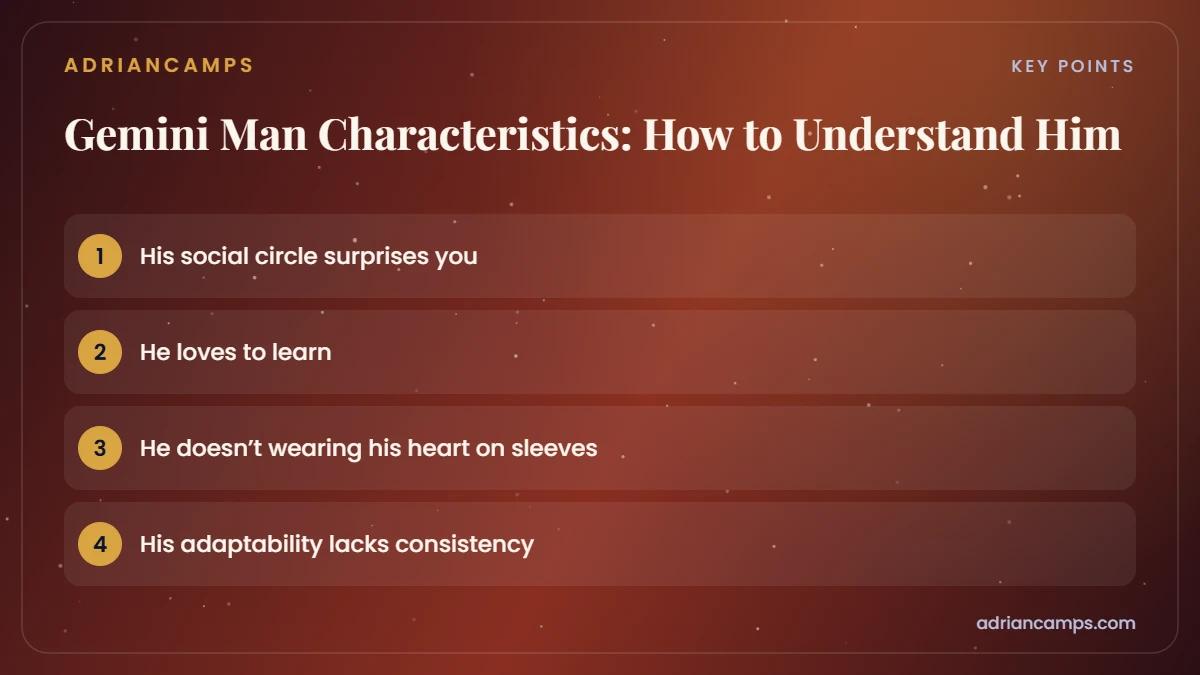 ADRIANCAMPS

KEY POINTS

Gemini Man Characteristics: How to Understand Him

1 His social circle surprises you

2 He loves to learn

3 He doesn't wearing his heart on sleeves

4 His adaptability lacks consistency

adriancamps.com